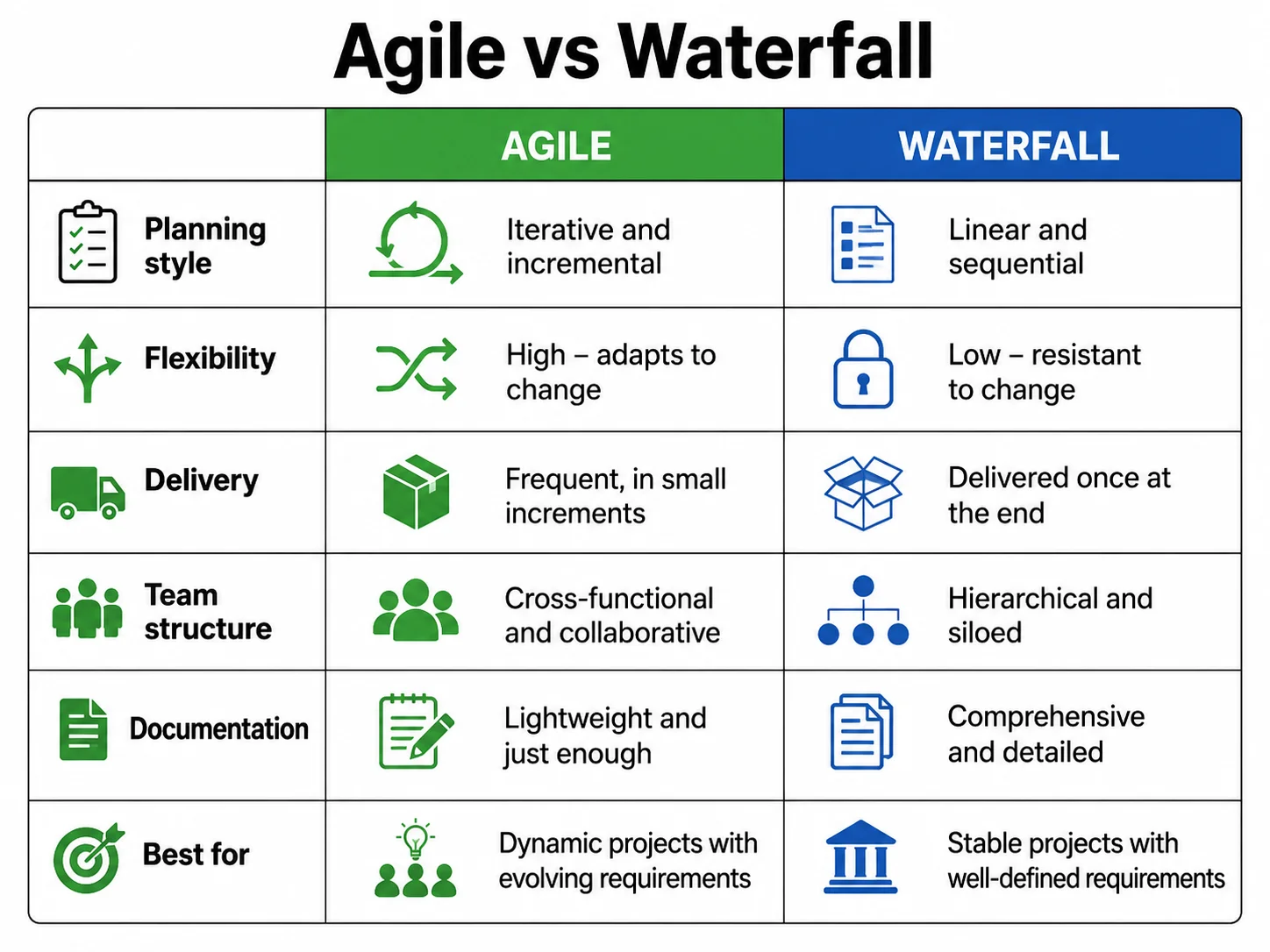 Agile vs Waterfall

| | AGILE | WATERFALL |
|---|---|---|
| Planning style | Iterative and incremental | Linear and sequential |
| Flexibility | High – adapts to change | Low – resistant to change |
| Delivery | Frequent, in small increments | Delivered once at the end |
| Team structure | Cross-functional and collaborative | Hierarchical and siloed |
| Documentation | Lightweight and just enough | Comprehensive and detailed |
| Best for | Dynamic projects with evolving requirements | Stable projects with well-defined requirements |